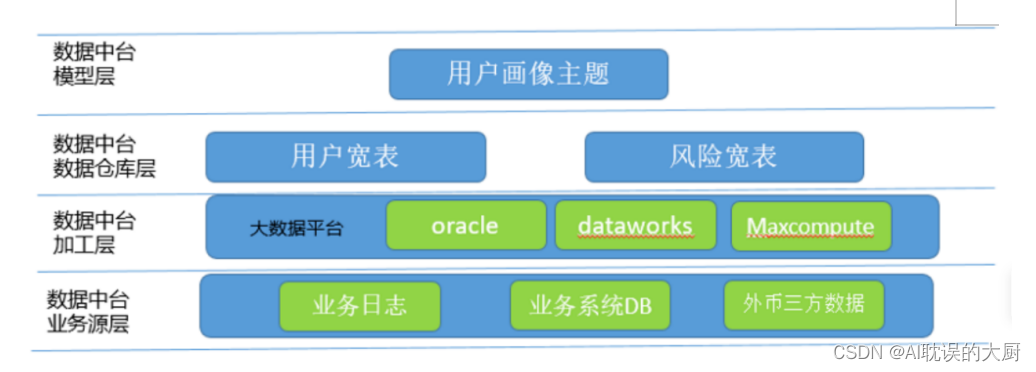 数据中台
模型层

用户画像主题

数据中台
数据仓库层

用户宽表

风险宽表

数据中台
加工层

大数据平台

oracle

dataworks

Maxcompute

数据中台
业务源层

业务日志

业务系统DB

外币三方数据

CSDN @AI耽误的大厨